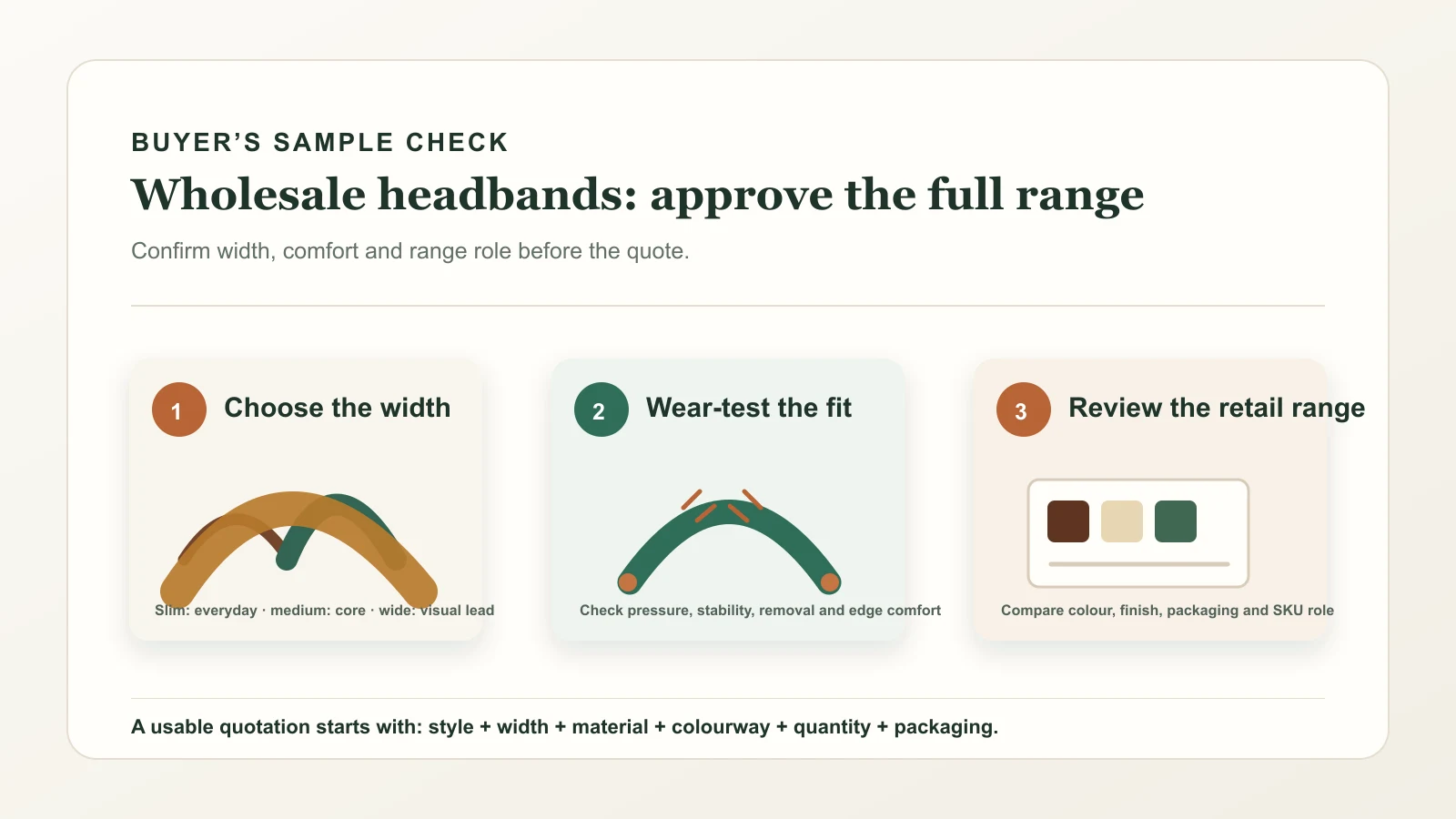 BUYER'S SAMPLE CHECK

Wholesale headbands: approve the full range

Confirm width, comfort and range role before the quote.

1 Choose the width

Slim: everyday · medium: core · wide: visual lead

2 Wear-test the fit

Check pressure, stability, removal and edge comfort

3 Review the retail range

Compare colour, finish, packaging and SKU role

A usable quotation starts with: style + width + material + colourway + quantity + packaging.